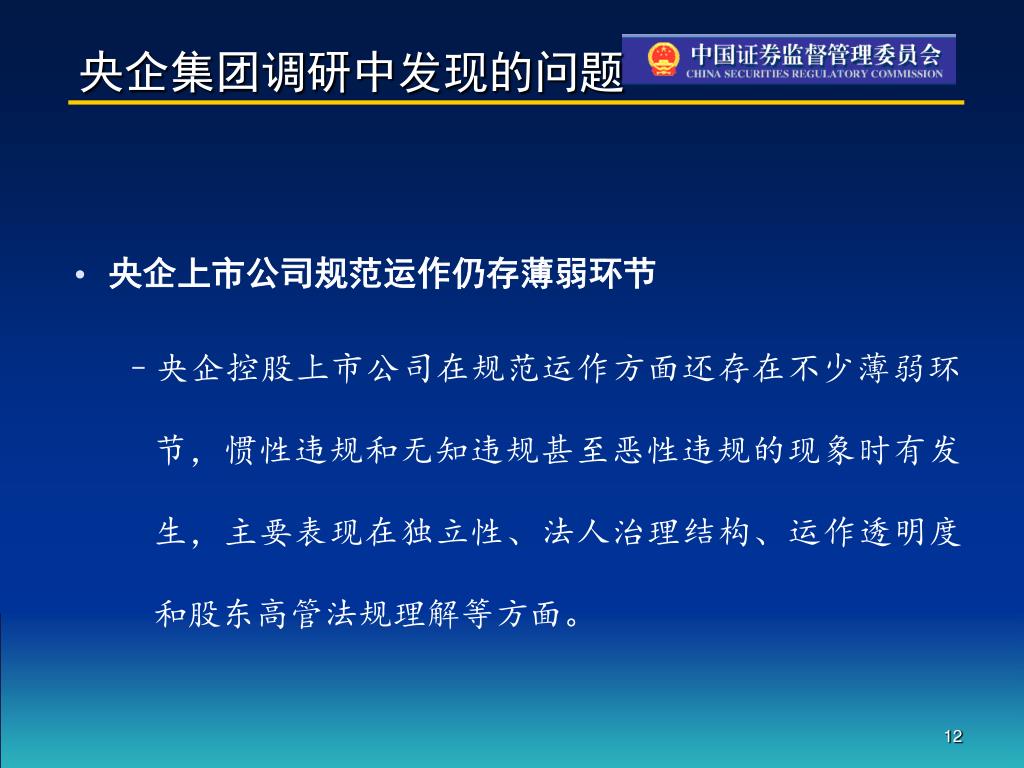 央企集团调研中发现的问题

中国证券监督管理委员会
CHINA SECURITIES REGULATORY COMMISSION

• 央企上市公司规范运作仍存薄弱环节

– 央企控股上市公司在规范运作方面还存在不少薄弱环节，惯性违规和无知违规甚至恶性违规的现象时有发生，主要表现在独立性、法人治理结构、运作透明度和股东高管法规理解等方面。

12